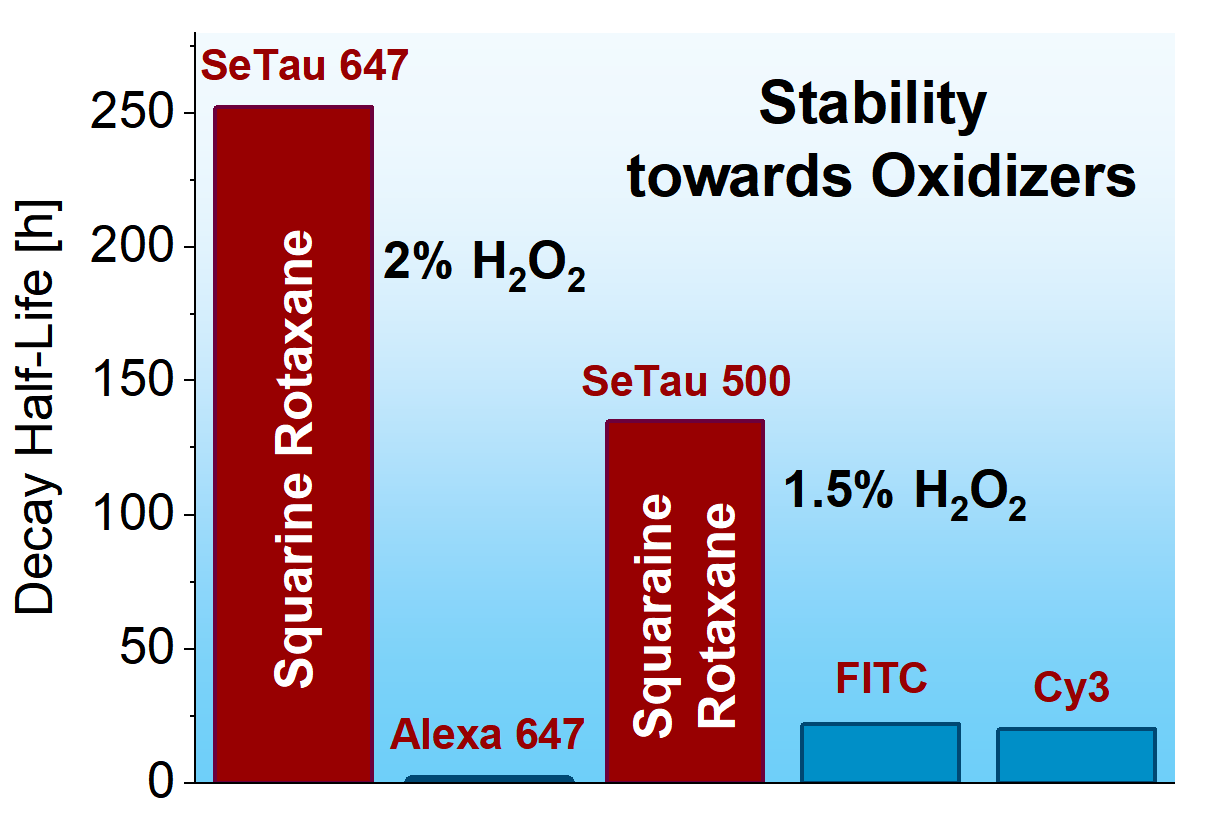 Stability towards Oxidizers

Decay Half-Life [h]

250
200
150
100
50
0

SeTau 647
Squarine Rotaxane
2% $H_2O_2$

Alexa 647

SeTau 500
Squaraine Rotaxane
1.5% $H_2O_2$

FITC

Cy3